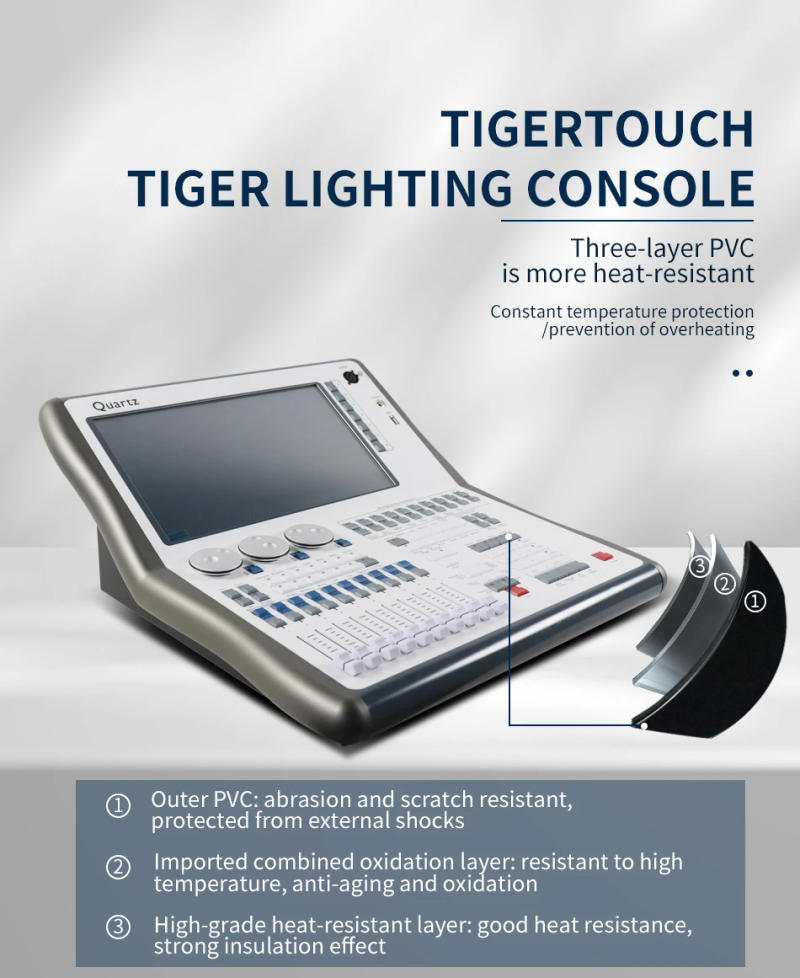 TIGERTOUCH
TIGER LIGHTING CONSOLE

Three-layer PVC is more heat-resistant

Constant temperature protection /prevention of overheating

Quartz

③ ② ①

① Outer PVC: abrasion and scratch resistant, protected from external shocks

② Imported combined oxidation layer: resistant to high temperature, anti-aging and oxidation

③ High-grade heat-resistant layer: good heat resistance, strong insulation effect